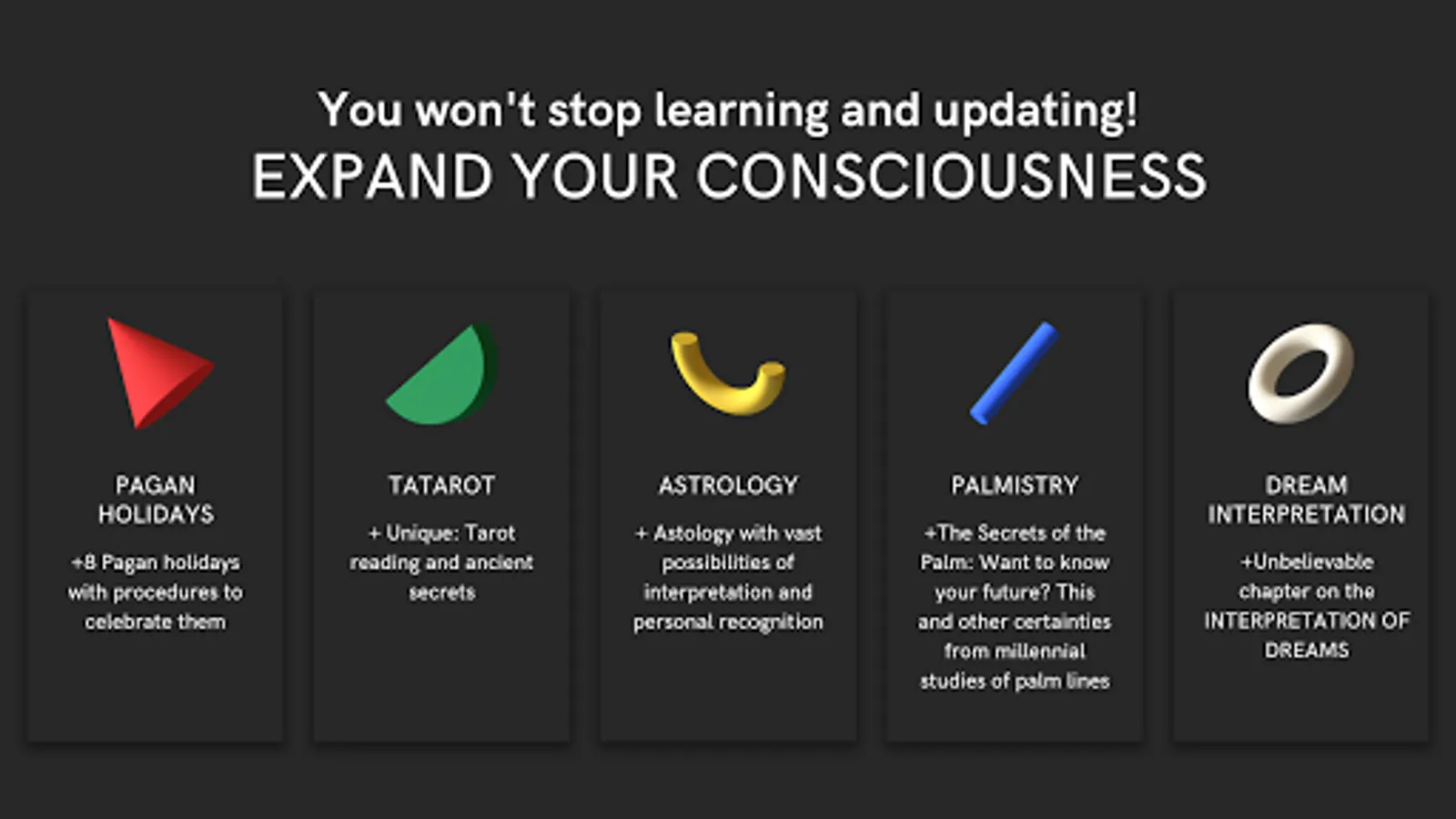 You won't stop learning and updating!
EXPAND YOUR CONSCIOUSNESS

PAGAN HOLIDAYS

+8 Pagan holidays with procedures to celebrate them

TATAROT

+ Unique: Tarot reading and ancient secrets

ASTROLOGY

+ Astology with vast possibilities of interpretation and personal recognition

PALMISTRY

+The Secrets of the Palm: Want to know your future? This and other certainties from millennial studies of palm lines

DREAM INTERPRETATION

+Unbelievable chapter on the INTERPRETATION OF DREAMS